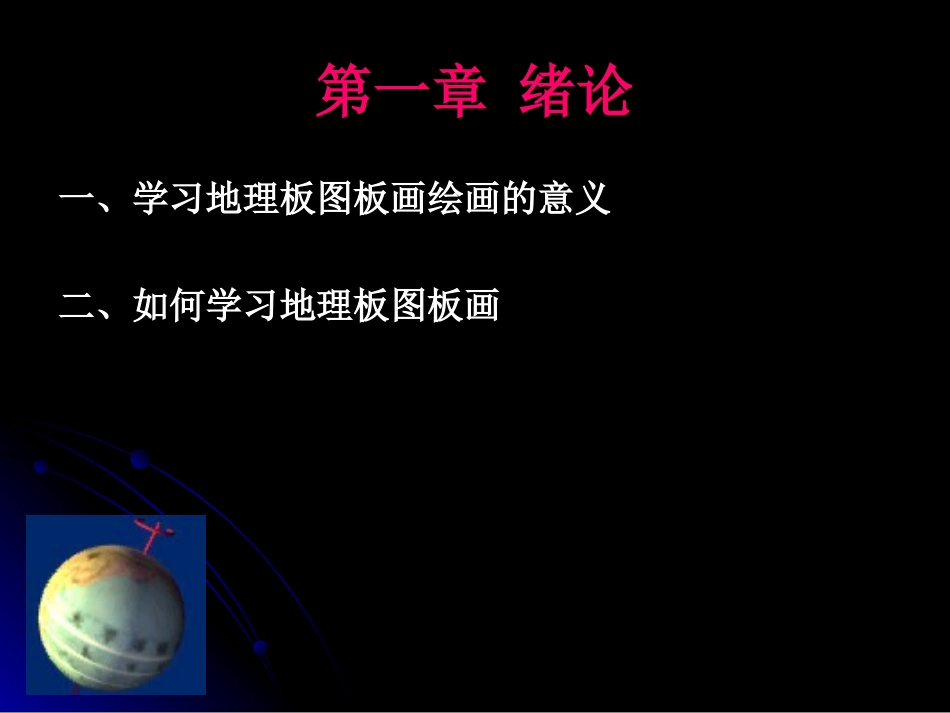 第一章 绪论

一、学习地理板图板画绘画的意义

二、如何学习地理板图板画